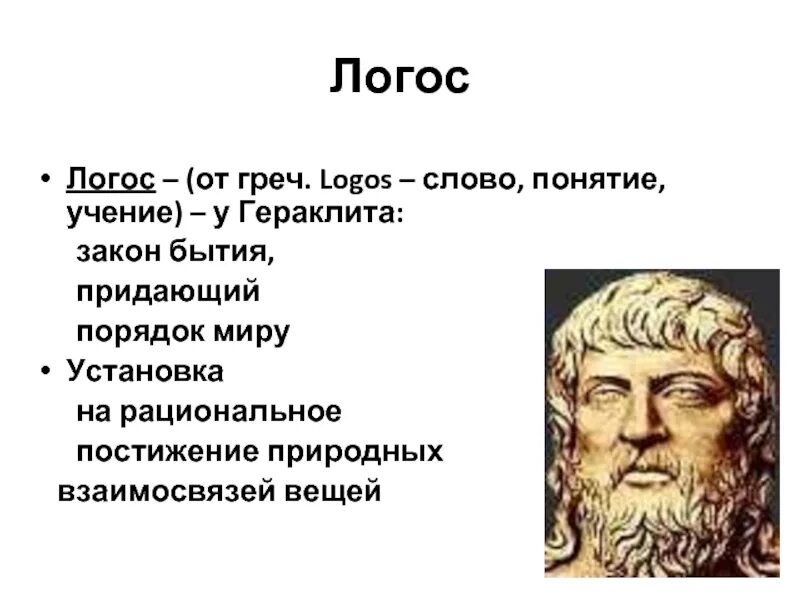 Логос

• Логос – (от греч. Logos – слово, понятие, учение) – у Гераклита: закон бытия, придающий порядок миру

• Установка на рациональное постижение природных взаимосвязей вещей